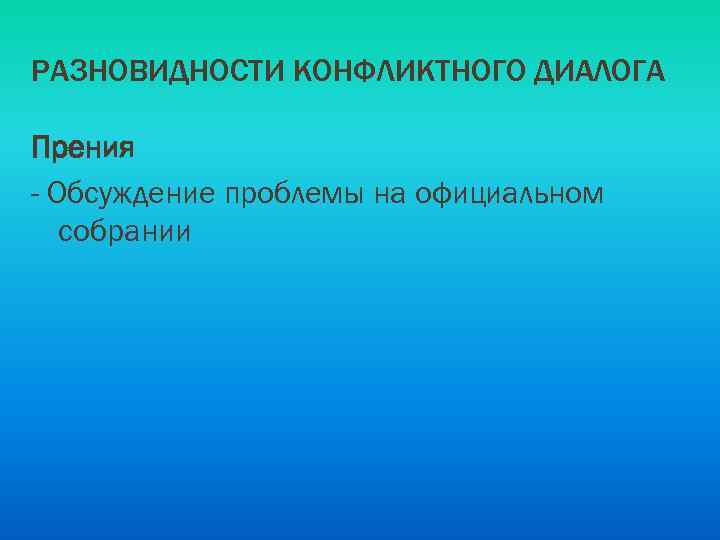 РАЗНОВИДНОСТИ КОНФЛИКТНОГО ДИАЛОГА

Прения

- Обсуждение проблемы на официальном собрании